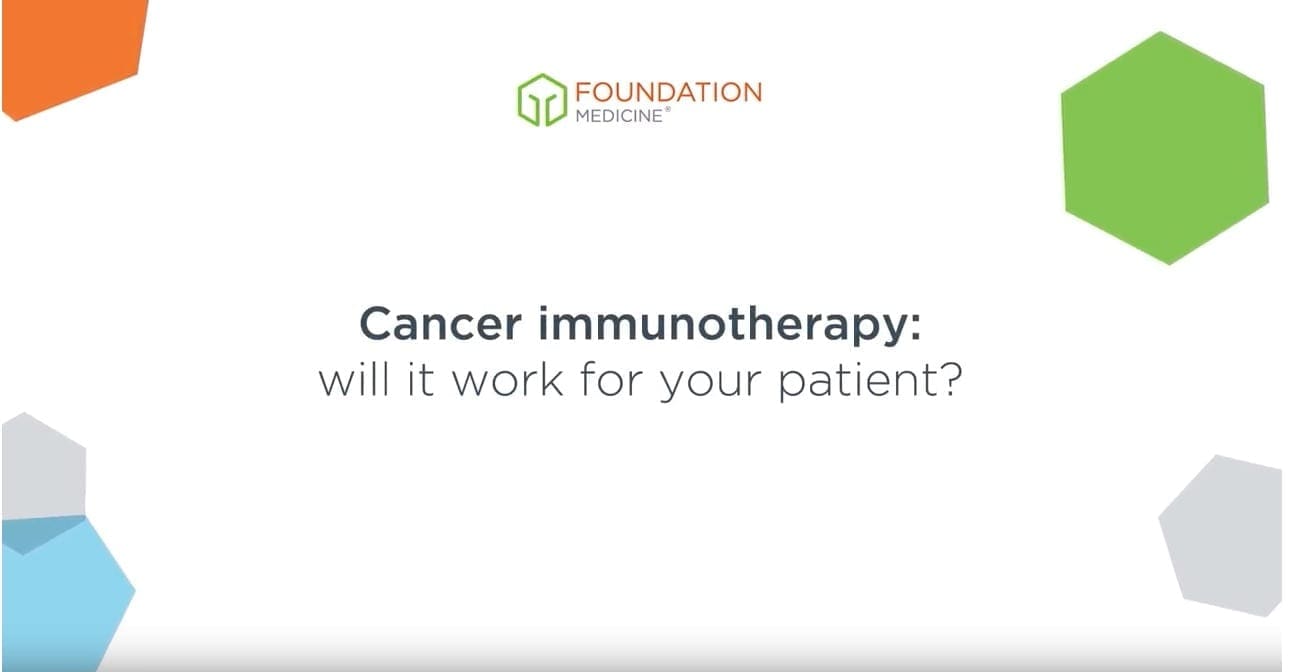 FOUNDATION MEDICINE®

Cancer immunotherapy:
will it work for your patient?